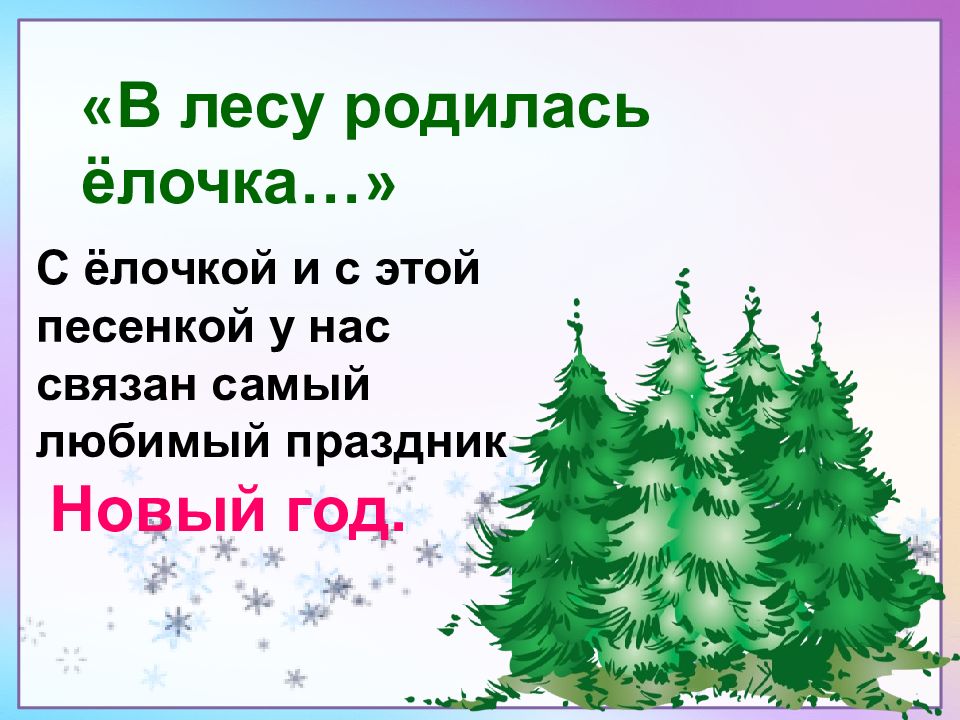 «В лесу родилась ёлочка…»

С ёлочкой и с этой песенкой у нас связан самый любимый праздник

Новый год.